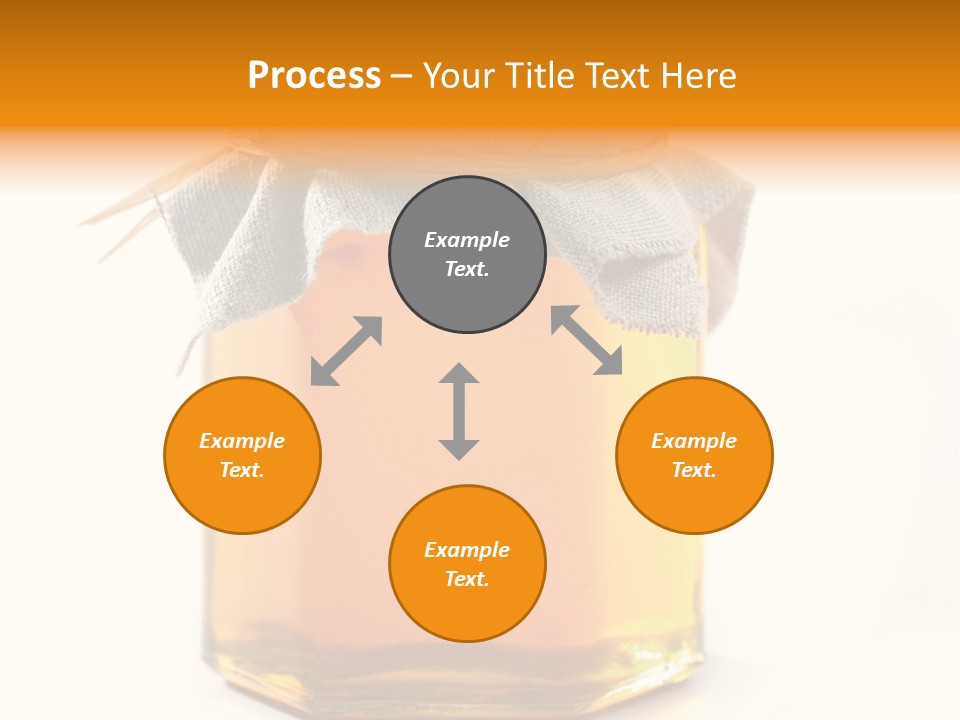 Process – Your Title Text Here

Example Text.

Example Text.

Example Text.

Example Text.